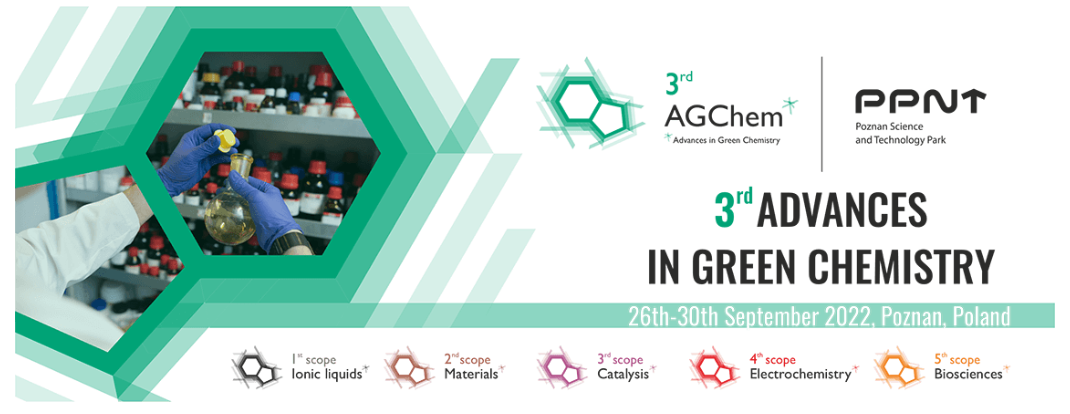 3rd AGChem Advances in Green Chemistry

PPNT Poznan Science and Technology Park

3rd ADVANCES IN GREEN CHEMISTRY

26th-30th September 2022, Poznan, Poland

1st scope Ionic liquids

2nd scope Materials

3rd scope Catalysis

4th scope Electrochemistry

5th scope Biosciences